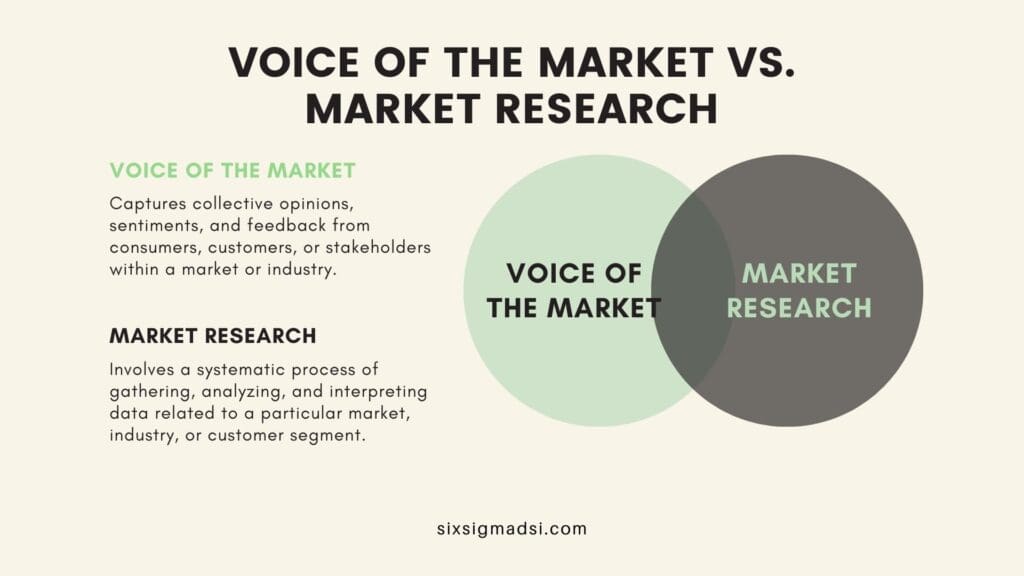 VOICE OF THE MARKET VS. MARKET RESEARCH

VOICE OF THE MARKET

Captures collective opinions, sentiments, and feedback from consumers, customers, or stakeholders within a market or industry.

MARKET RESEARCH

Involves a systematic process of gathering, analyzing, and interpreting data related to a particular market, industry, or customer segment.

VOICE OF THE MARKET

MARKET RESEARCH

sixsigmadsi.com